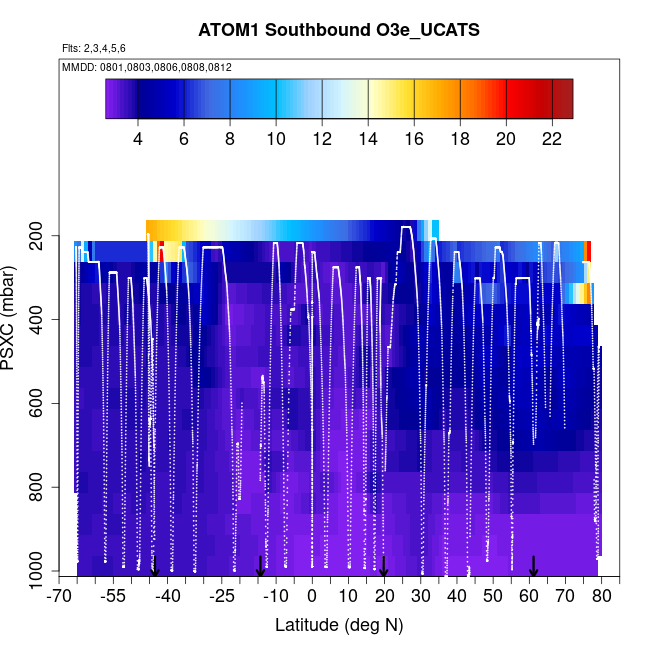 ATOM1 Southbound O3e_UCATS

Flts: 2,3,4,5,6

MMDD: 0801,0803,0806,0808,0812

4 6 8 10 12 14 16 18 20 22

PSXC (mbar)

200
400
600
800
1000

-70 -55 -40 -25 -10 0 10 20 30 40 50 60 70 80

Latitude (deg N)